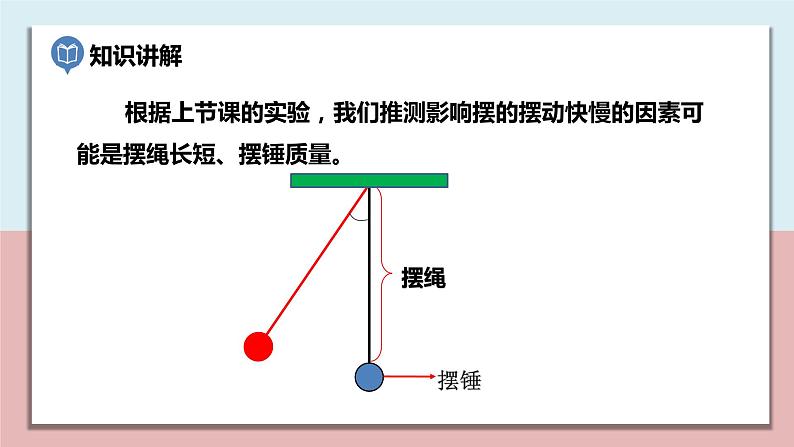 知识讲解

根据上节课的实验，我们推测影响摆的摆动快慢的因素可能是摆绳长短、摆锤质量。

摆绳

摆锤